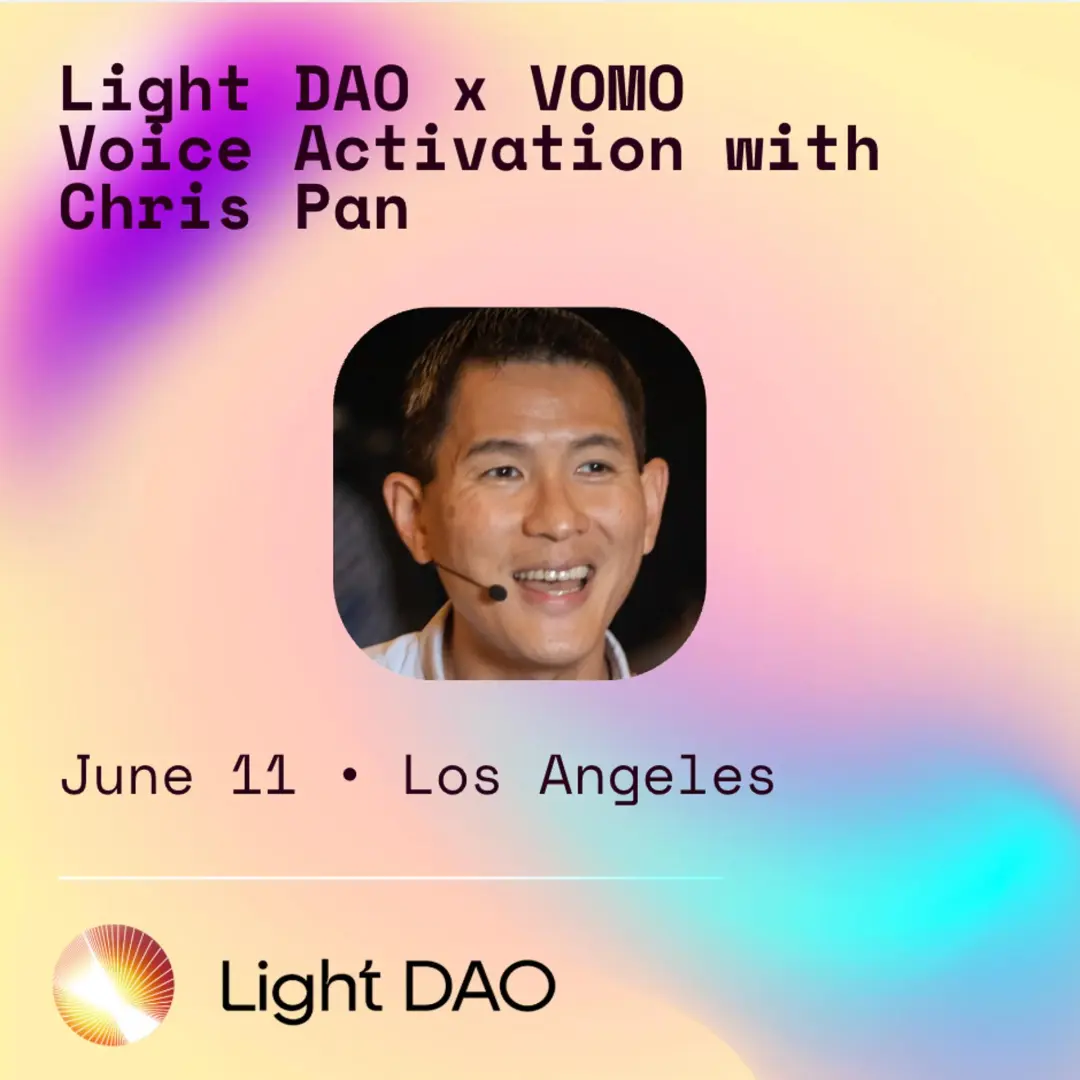 Light DAO x VOMO Voice Activation with Chris Pan

June 11 • Los Angeles

Light DAO